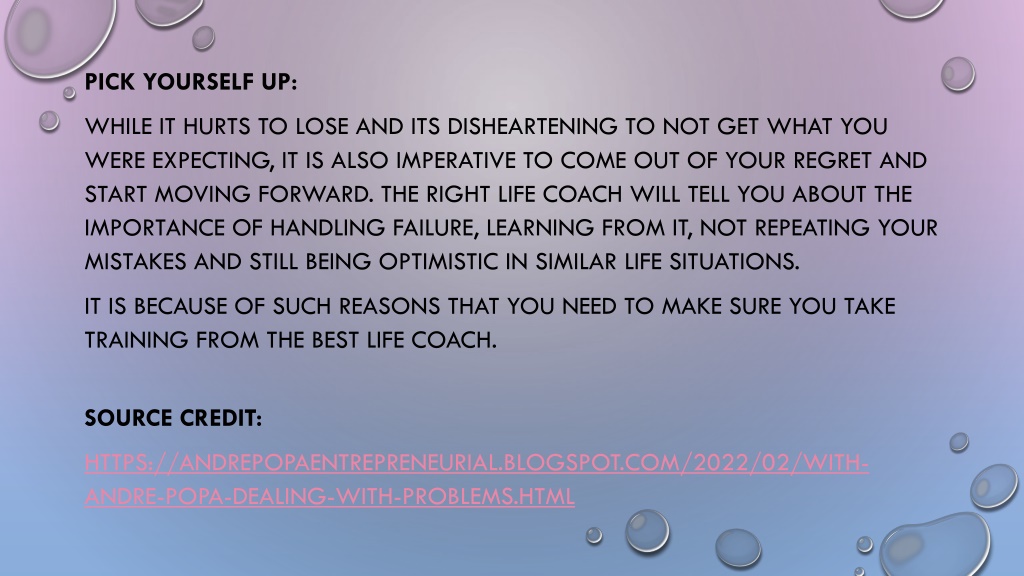 PICK YOURSELF UP:

WHILE IT HURTS TO LOSE AND ITS DISHEARTENING TO NOT GET WHAT YOU WERE EXPECTING, IT IS ALSO IMPERATIVE TO COME OUT OF YOUR REGRET AND START MOVING FORWARD. THE RIGHT LIFE COACH WILL TELL YOU ABOUT THE IMPORTANCE OF HANDLING FAILURE, LEARNING FROM IT, NOT REPEATING YOUR MISTAKES AND STILL BEING OPTIMISTIC IN SIMILAR LIFE SITUATIONS.

IT IS BECAUSE OF SUCH REASONS THAT YOU NEED TO MAKE SURE YOU TAKE TRAINING FROM THE BEST LIFE COACH.

SOURCE CREDIT:

HTTPS://ANDREPOPAENTREPRENEURIAL.BLOGSPOT.COM/2022/02/WITH-ANDRE-POPA-DEALING-WITH-PROBLEMS.HTML